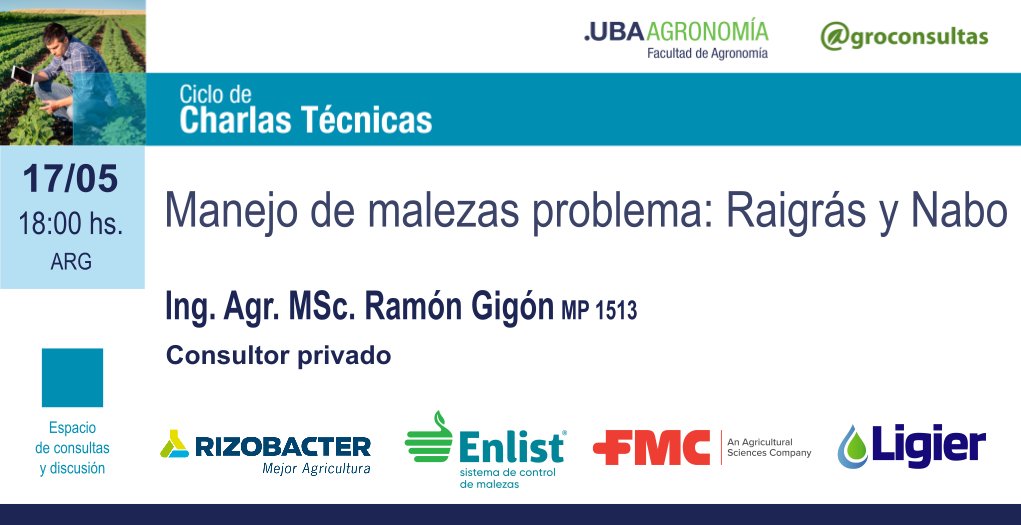 .UBA AGRONOMÍA
Facultad de Agronomía

@groconsultas

Ciclo de
Charlas Técnicas

17/05
18:00 hs.
ARG

Manejo de malezas problema: Raigrás y Nabo

Ing. Agr. MSc. Ramón Gigón MP 1513
Consultor privado

Espacio de consultas y discusión

RIZOBACTER
Mejor Agricultura

Enlist
sistema de control de malezas

FMC
An Agricultural Sciences Company

Ligier